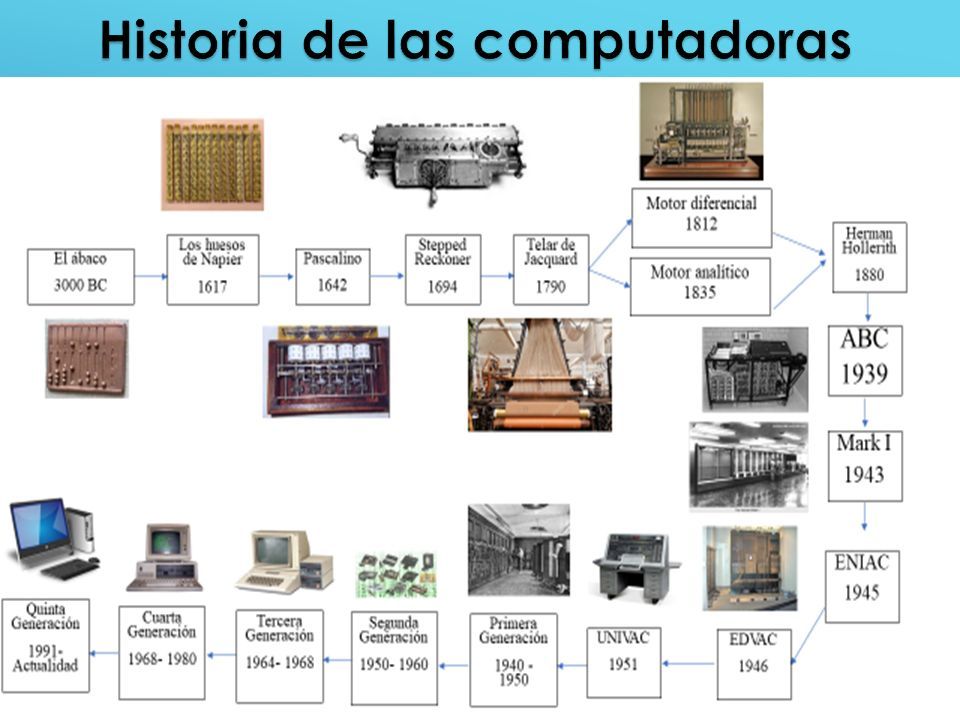 Historia de las computadoras

El ábaco
3000 BC

Los huesos de Napier
1617

Pascalino
1642

Stepped Reckoner
1694

Telar de Jacquard
1790

Motor diferencial
1812

Motor analítico
1835

Herman Hollerith
1880

ABC
1939

Mark I
1943

ENIAC
1945

EDVAC
1946

UNIVAC
1951

Primera Generación
1940 - 1950

Segunda Generación
1950- 1960

Tercera Generación
1964- 1968

Cuarta Generación
1968- 1980

Quinta Generación
1991- Actualidad